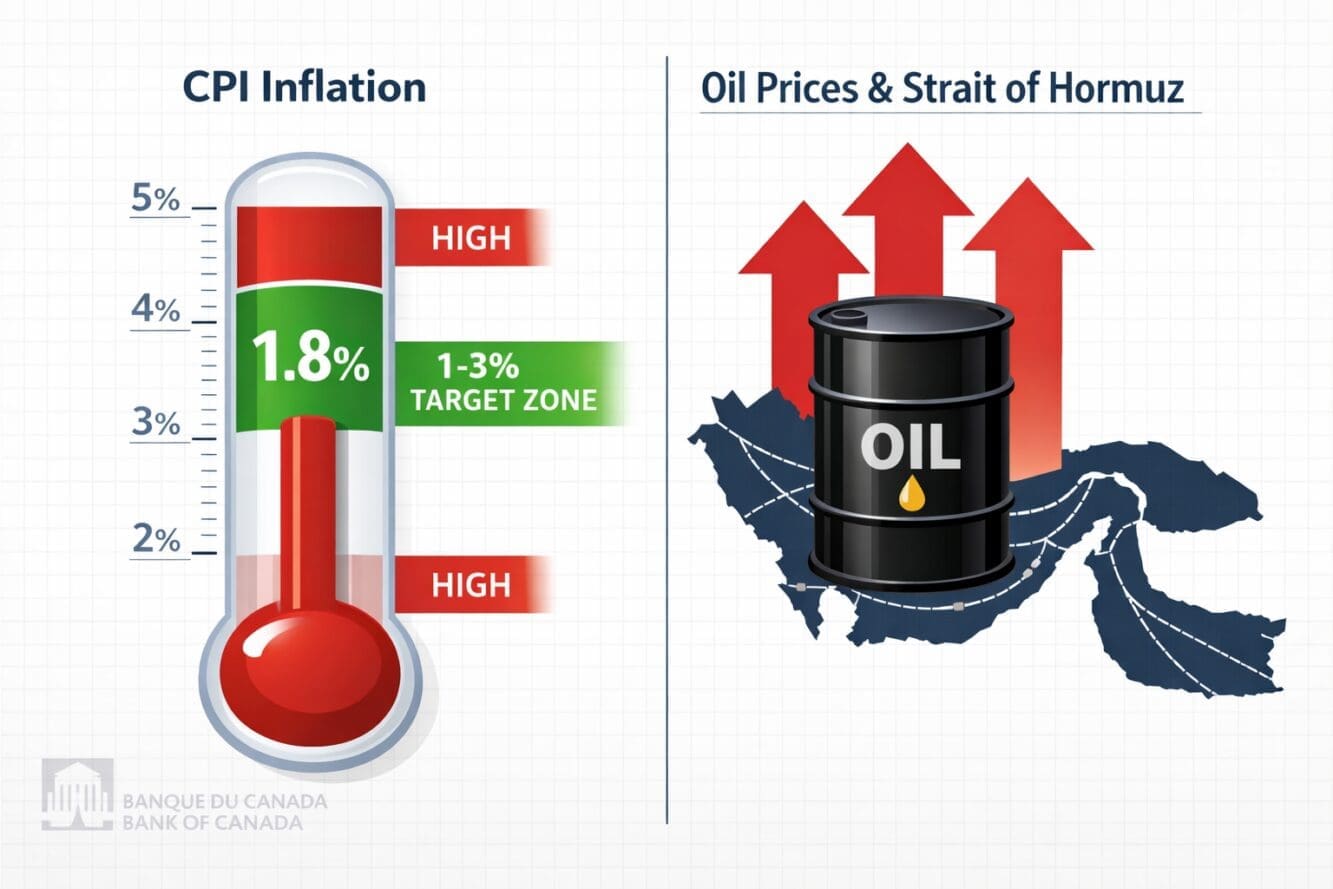 CPI Inflation

5%
4%
3%
2%

HIGH
1.8%
1-3%
TARGET ZONE
HIGH

BANQUE DU CANADA
BANK OF CANADA

Oil Prices & Strait of Hormuz

OIL